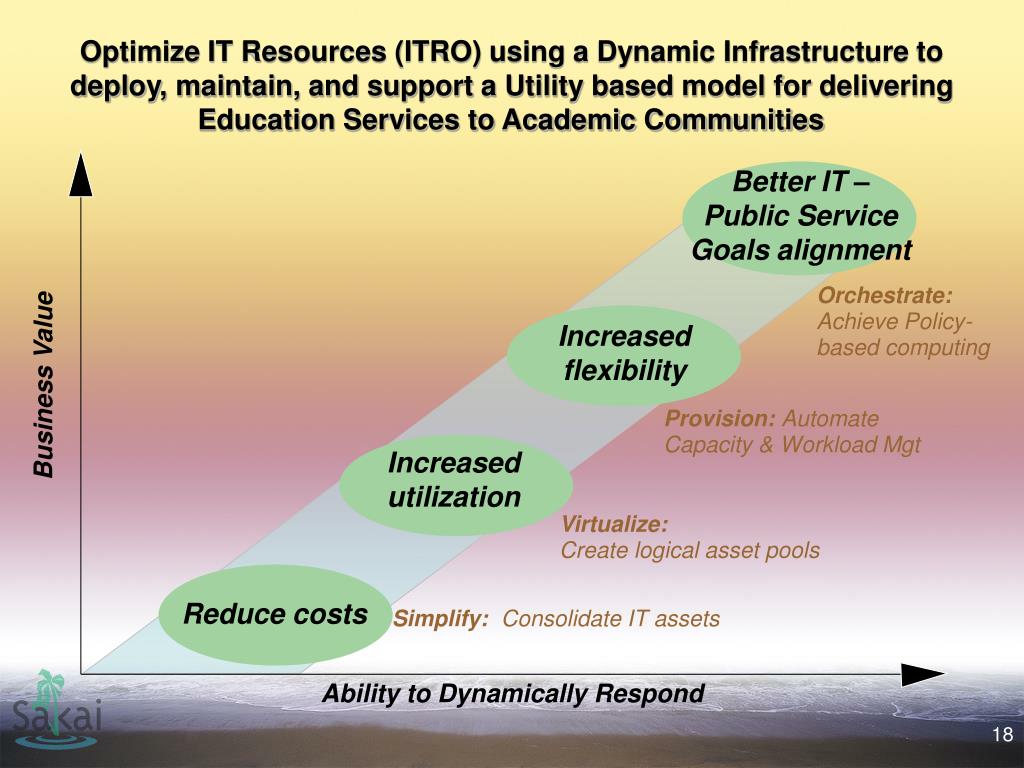 Optimize IT Resources (ITRO) using a Dynamic Infrastructure to deploy, maintain, and support a Utility based model for delivering Education Services to Academic Communities

Business Value

Better IT – Public Service Goals alignment

Orchestrate: Achieve Policy-based computing

Increased flexibility

Provision: Automate Capacity & Workload Mgt

Increased utilization

Virtualize: Create logical asset pools

Reduce costs

Simplify: Consolidate IT assets

Ability to Dynamically Respond

Sakai

18